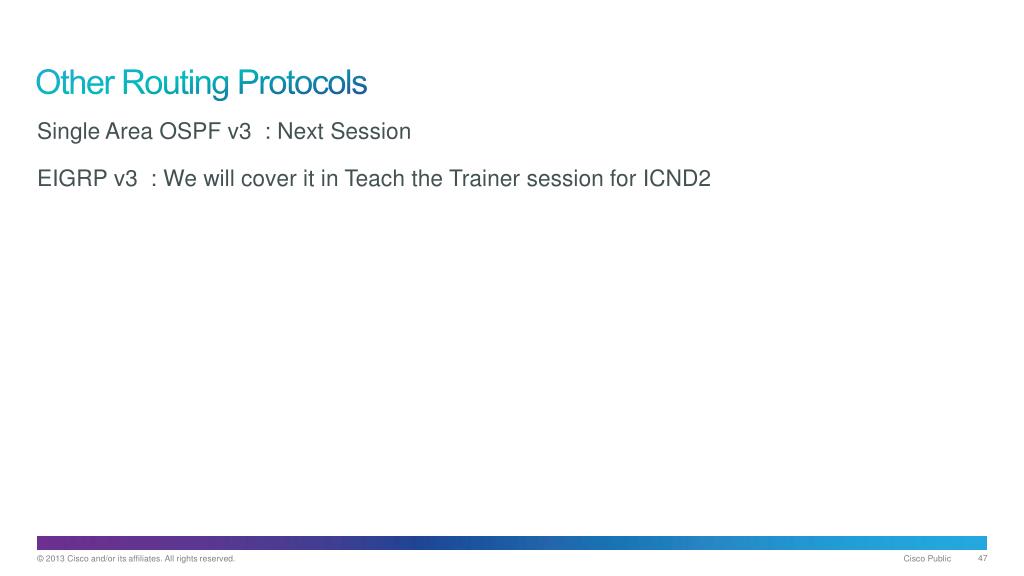 Other Routing Protocols

Single Area OSPF v3  : Next Session

EIGRP v3  : We will cover it in Teach the Trainer session for ICND2

© 2013 Cisco and/or its affiliates. All rights reserved.

Cisco Public

47